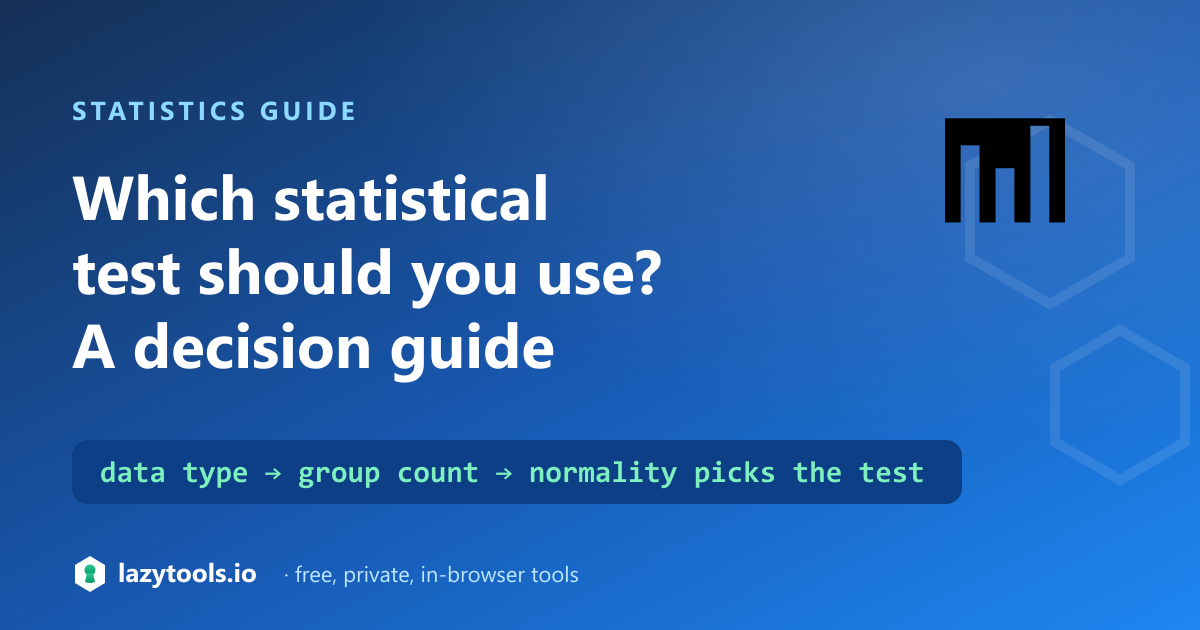 STATISTICS GUIDE

Which statistical test should you use? A decision guide

data type → group count → normality picks the test

lazytools.io · free, private, in-browser tools